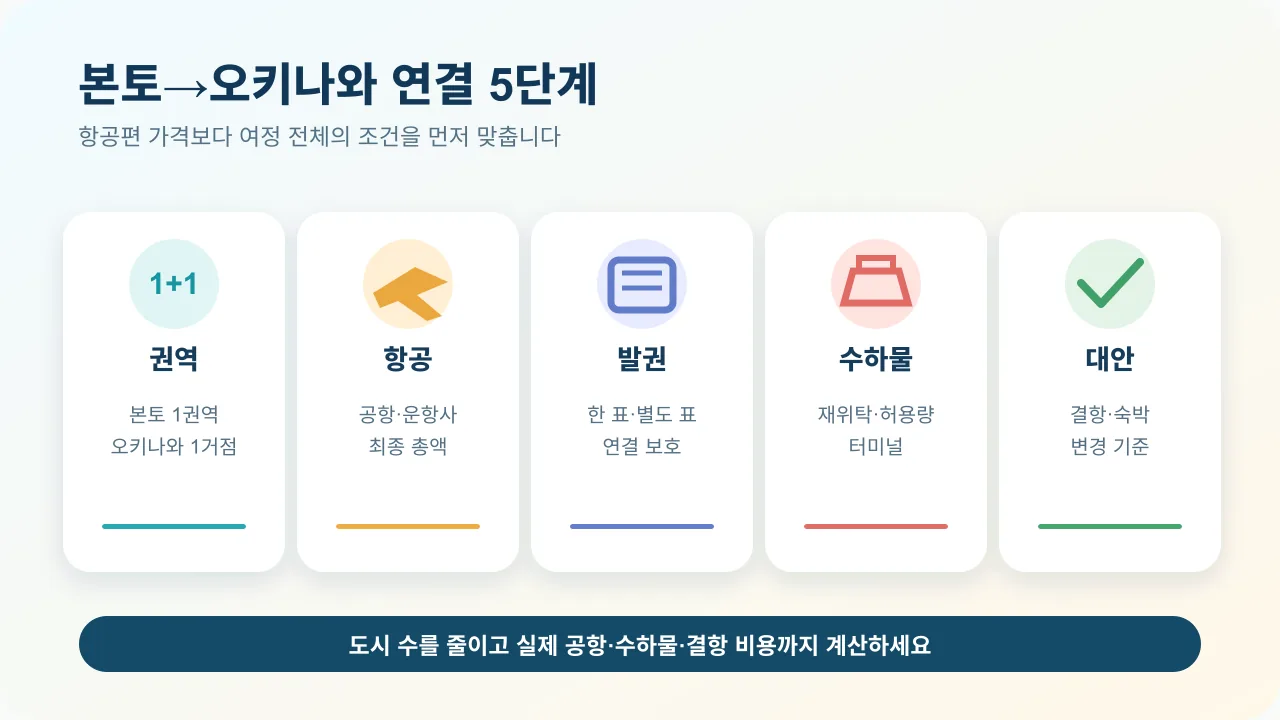 본토→오키나와 연결 5단계

항공편 가격보다 여정 전체의 조건을 먼저 맞춥니다

1+1

권역

본토 1권역
오키나와 1거점

항공

공항·운항사
최종 총액

발권

한 표·별도 표
연결 보호

수하물

재위탁·허용량
터미널

대안

결항·숙박
변경 기준

도시 수를 줄이고 실제 공항·수하물·결항 비용까지 계산하세요